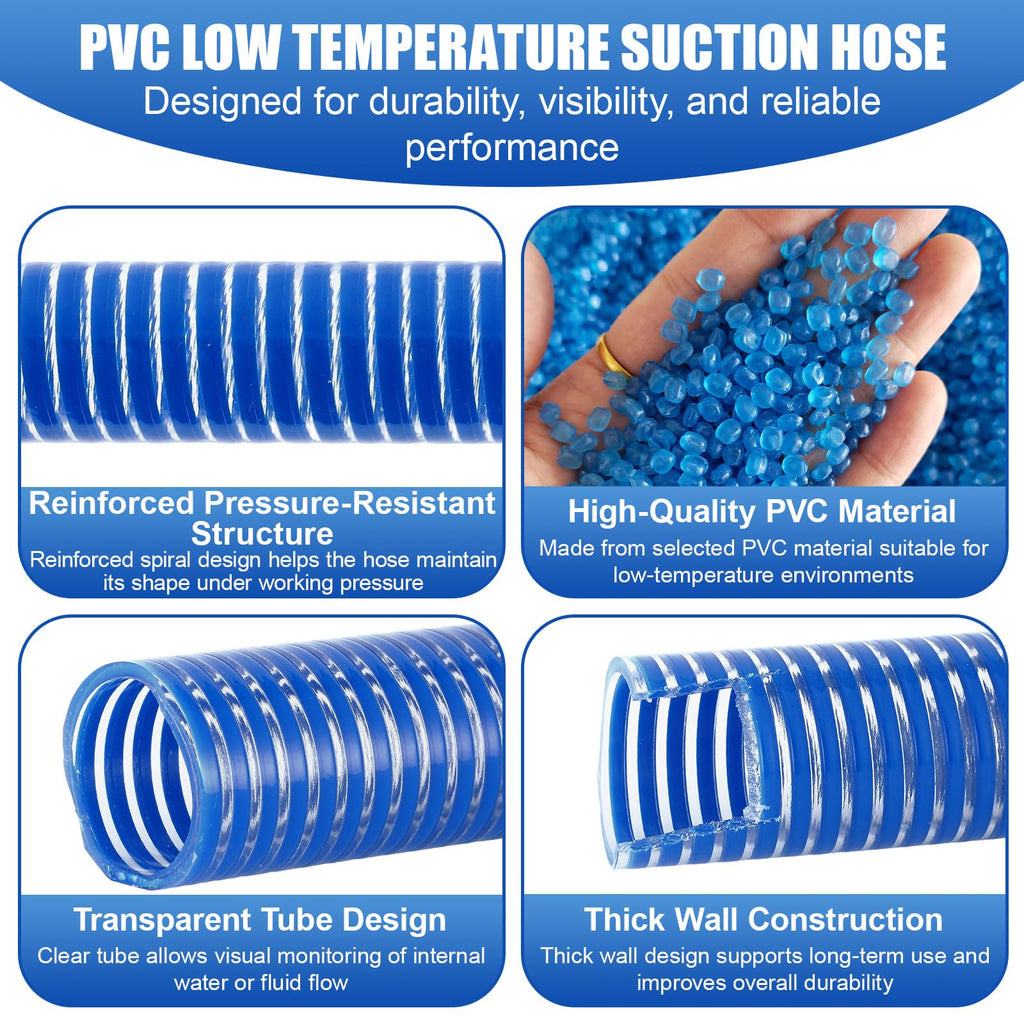 PVC LOW TEMPERATURE SUCTION HOSE

Designed for durability, visibility, and reliable performance

Reinforced Pressure-Resistant Structure

Reinforced spiral design helps the hose maintain its shape under working pressure

High-Quality PVC Material

Made from selected PVC material suitable for low-temperature environments

Transparent Tube Design

Clear tube allows visual monitoring of internal water or fluid flow

Thick Wall Construction

Thick wall design supports long-term use and improves overall durability